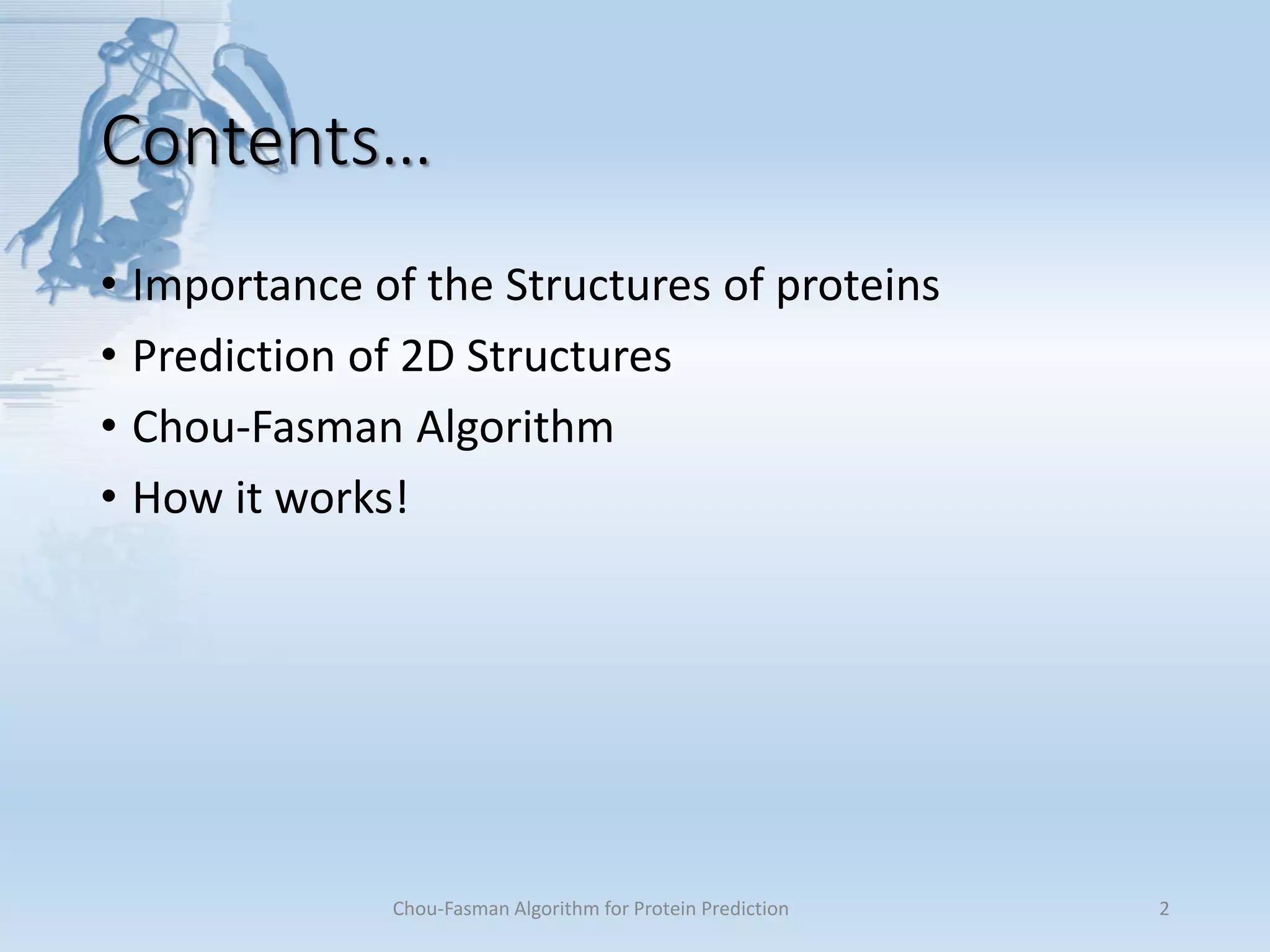 Contents…

• Importance of the Structures of proteins
• Prediction of 2D Structures
• Chou-Fasman Algorithm
• How it works!

Chou-Fasman Algorithm for Protein Prediction

2